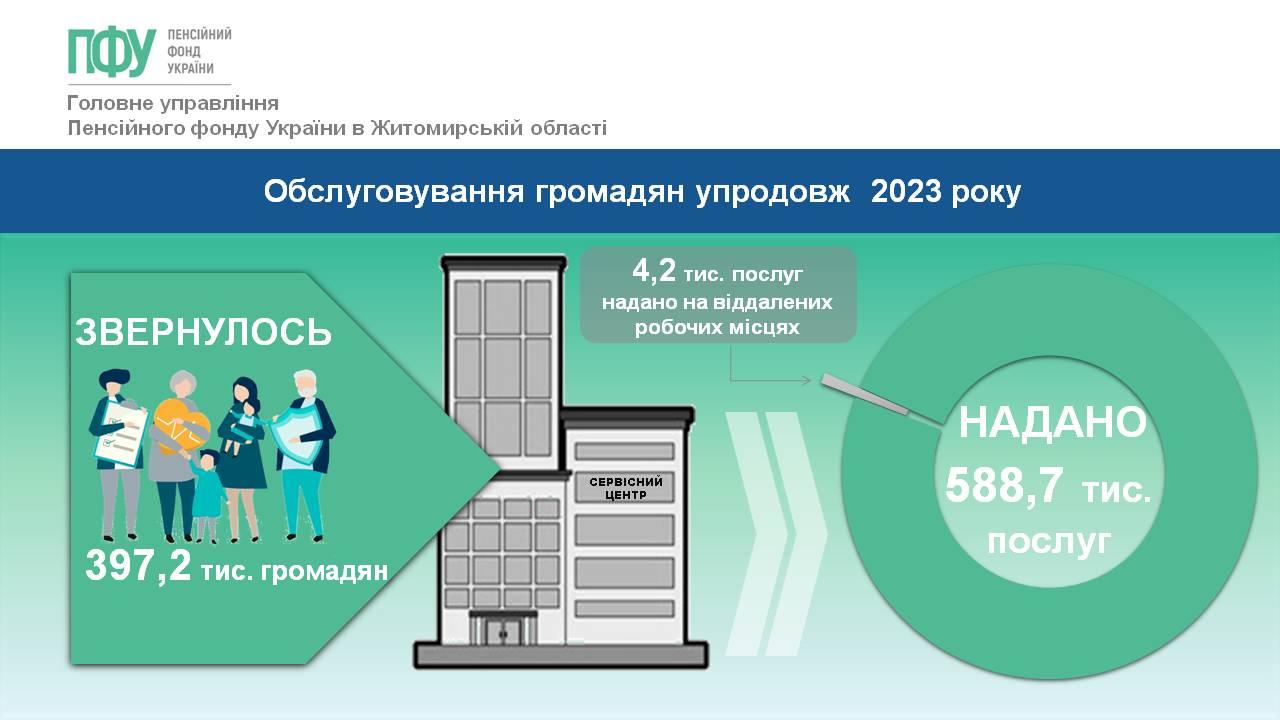 ПФУ ПЕНСІЙНИЙ ФОНД УКРАЇНИ

Головне управління
Пенсійного фонду України в Житомирській області

Обслуговування громадян упродовж 2023 року

ЗВЕРНУЛОСЬ

397,2 тис. громадян

СЕРВІСНИЙ ЦЕНТР

4,2 тис. послуг надано на віддалених робочих місцях

НАДАНО
588,7 тис. послуг